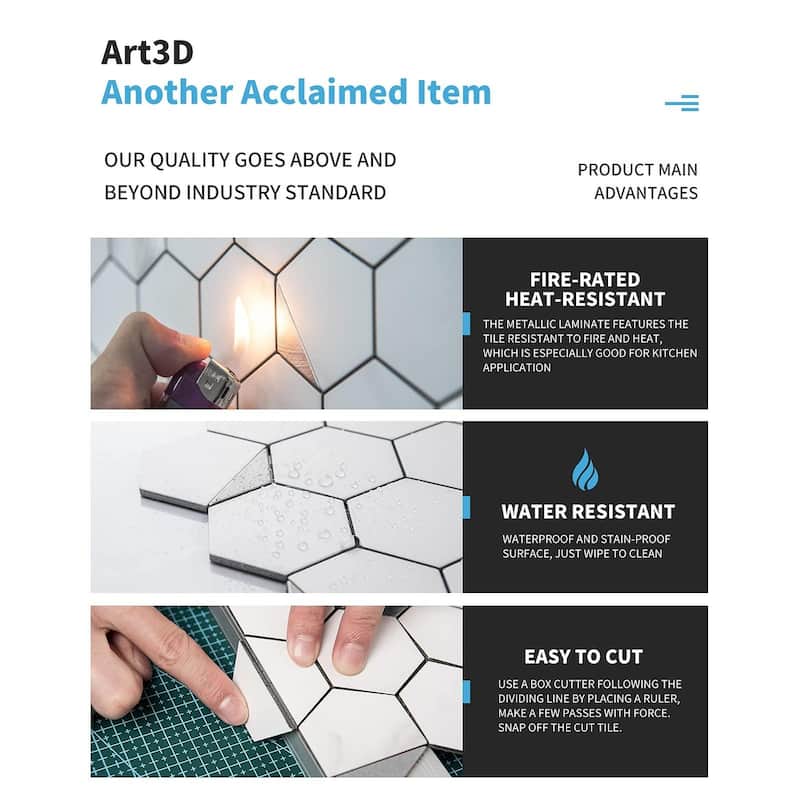 Art3D
Another Acclaimed Item

OUR QUALITY GOES ABOVE AND BEYOND INDUSTRY STANDARD

PRODUCT MAIN ADVANTAGES

FIRE-RATED HEAT-RESISTANT

THE METALLIC LAMINATE FEATURES THE TILE RESISTANT TO FIRE AND HEAT, WHICH IS ESPECIALLY GOOD FOR KITCHEN APPLICATION

WATER RESISTANT

WATERPROOF AND STAIN-PROOF SURFACE, JUST WIPE TO CLEAN

EASY TO CUT

USE A BOX CUTTER FOLLOWING THE DIVIDING LINE BY PLACING A RULER, MAKE A FEW PASSES WITH FORCE. SNAP OFF THE CUT TILE.